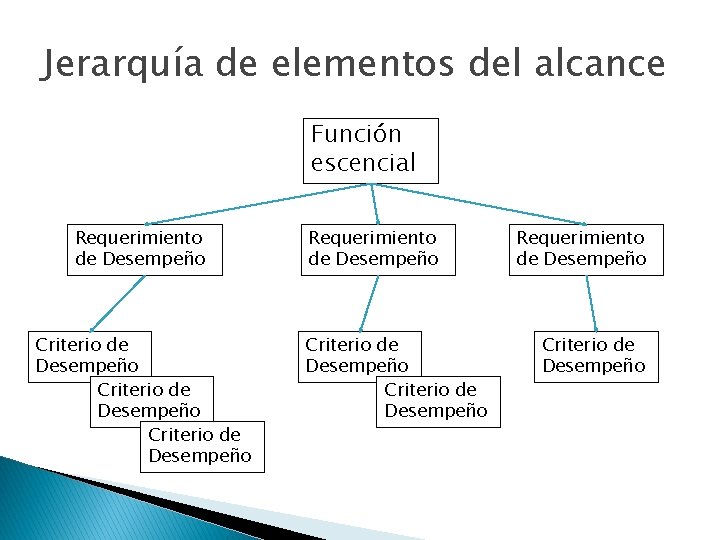 Jerarquía de elementos del alcance

Función escencial

Requerimiento de Desempeño

Requerimiento de Desempeño

Requerimiento de Desempeño

Criterio de Desempeño

Criterio de Desempeño

Criterio de Desempeño

Criterio de Desempeño

Criterio de Desempeño

Criterio de Desempeño